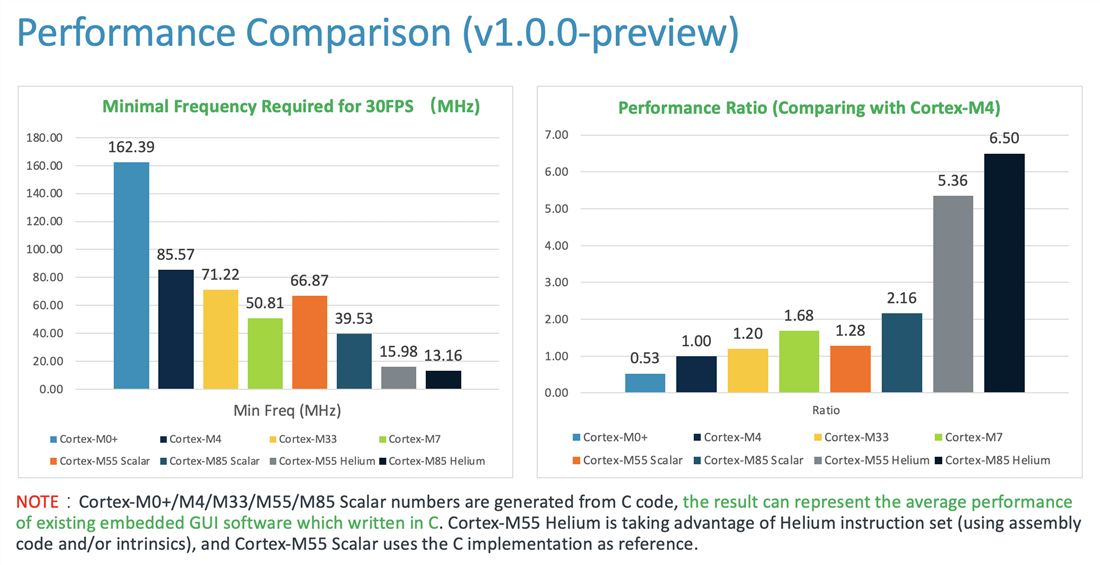 Performance Comparison (v1.0.0-preview)

Minimal Frequency Required for 30FPS （MHz)

180.00
160.00
140.00
120.00
100.00
80.00
60.00
40.00
20.00
0.00

162.39
85.57
71.22
50.81
66.87
39.53
15.98
13.16

Min Freq (MHz)

Cortex-M0+
Cortex-M4
Cortex-M33
Cortex-M7
Cortex-M55 Scalar
Cortex-M85 Scalar
Cortex-M55 Helium
Cortex-M85 Helium

Performance Ratio (Comparing with Cortex-M4)

7.00
6.00
5.00
4.00
3.00
2.00
1.00
0.00

0.53
1.00
1.20
1.68
1.28
2.16
5.36
6.50

Ratio

Cortex-M0+
Cortex-M4
Cortex-M33
Cortex-M7
Cortex-M55 Scalar
Cortex-M85 Scalar
Cortex-M55 Helium
Cortex-M85 Helium

NOTE： Cortex-M0+/M4/M33/M55/M85 Scalar numbers are generated from C code, the result can represent the average performance of existing embedded GUI software which written in C. Cortex-M55 Helium is taking advantage of Helium instruction set (using assembly code and/or intrinsics), and Cortex-M55 Scalar uses the C implementation as reference.